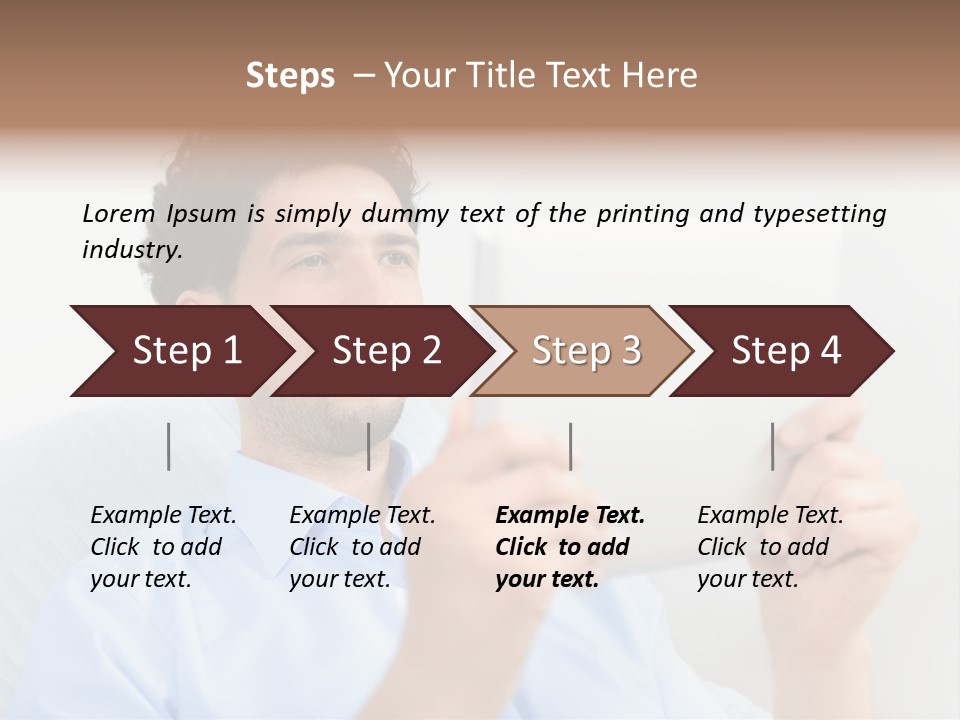 Steps – Your Title Text Here

Lorem Ipsum is simply dummy text of the printing and typesetting industry.

Step 1

Step 2

Step 3

Step 4

Example Text. Click to add your text.

Example Text. Click to add your text.

Example Text. Click to add your text.

Example Text. Click to add your text.